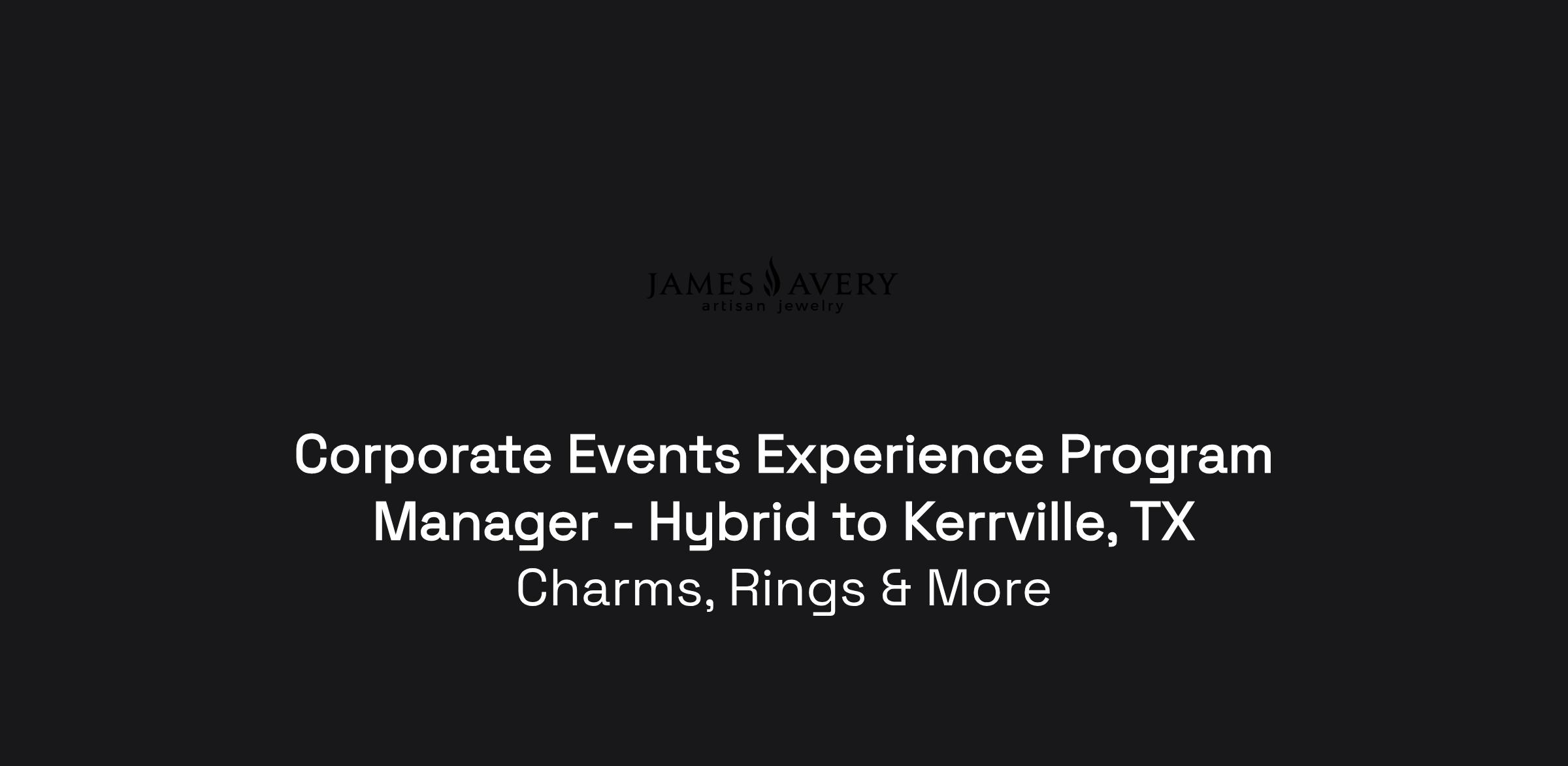 JAMES AVERY
artisan jewelry

Corporate Events Experience Program Manager - Hybrid to Kerrville, TX

Charms, Rings & More